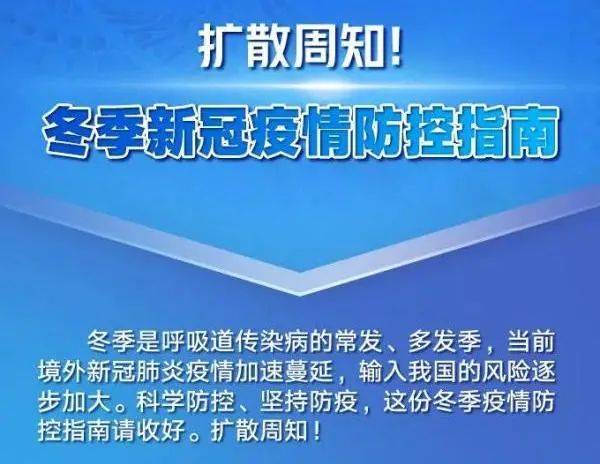 扩散周知!

冬季新冠疫情防控指南

冬季是呼吸道传染病的常发、多发季，当前境外新冠肺炎疫情加速蔓延，输入我国的风险逐步加大。科学防控、坚持防疫，这份冬季疫情防控指南请收好。扩散周知！